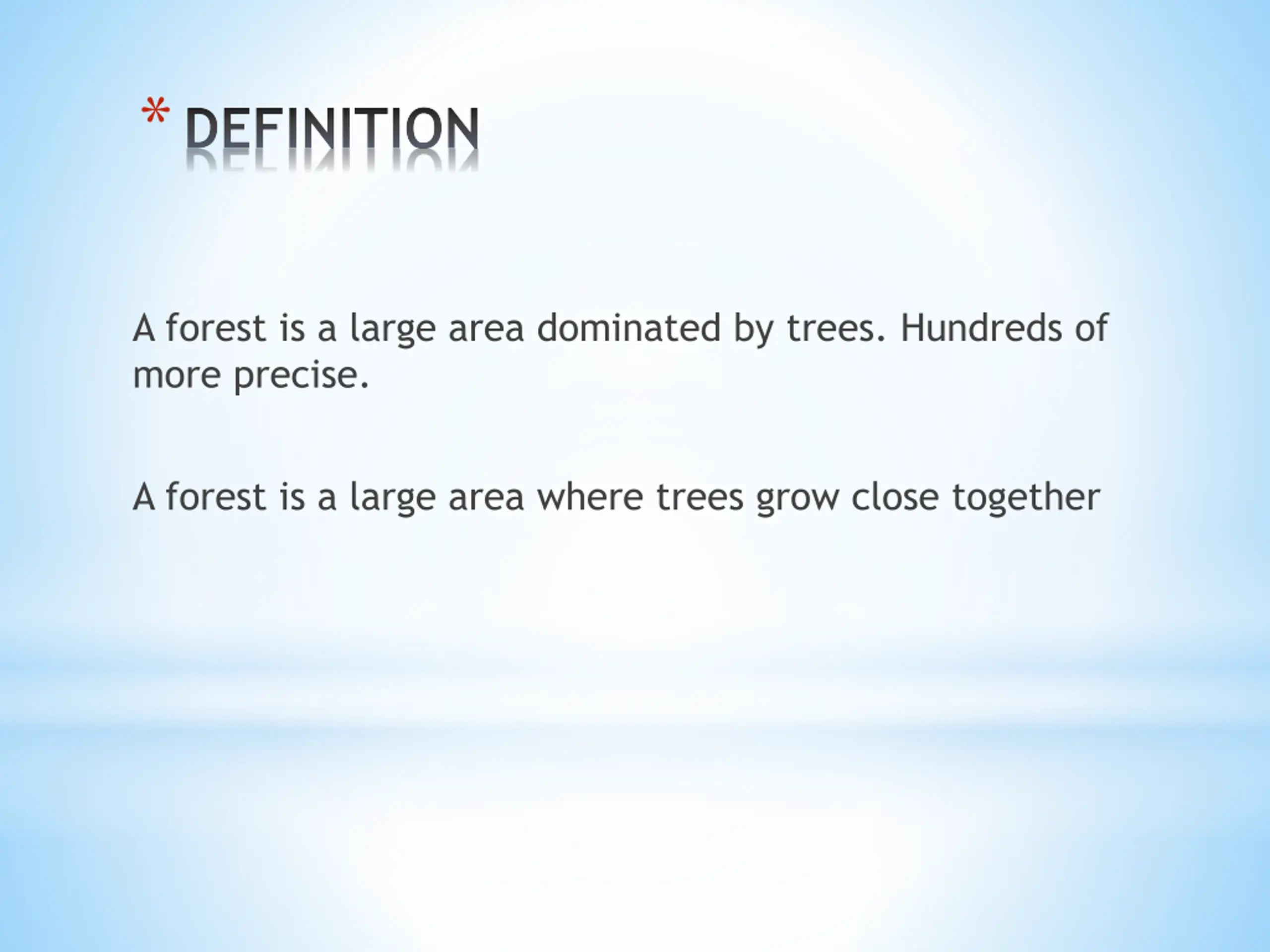 * DEFINITION

A forest is a large area dominated by trees. Hundreds of more precise.

A forest is a large area where trees grow close together